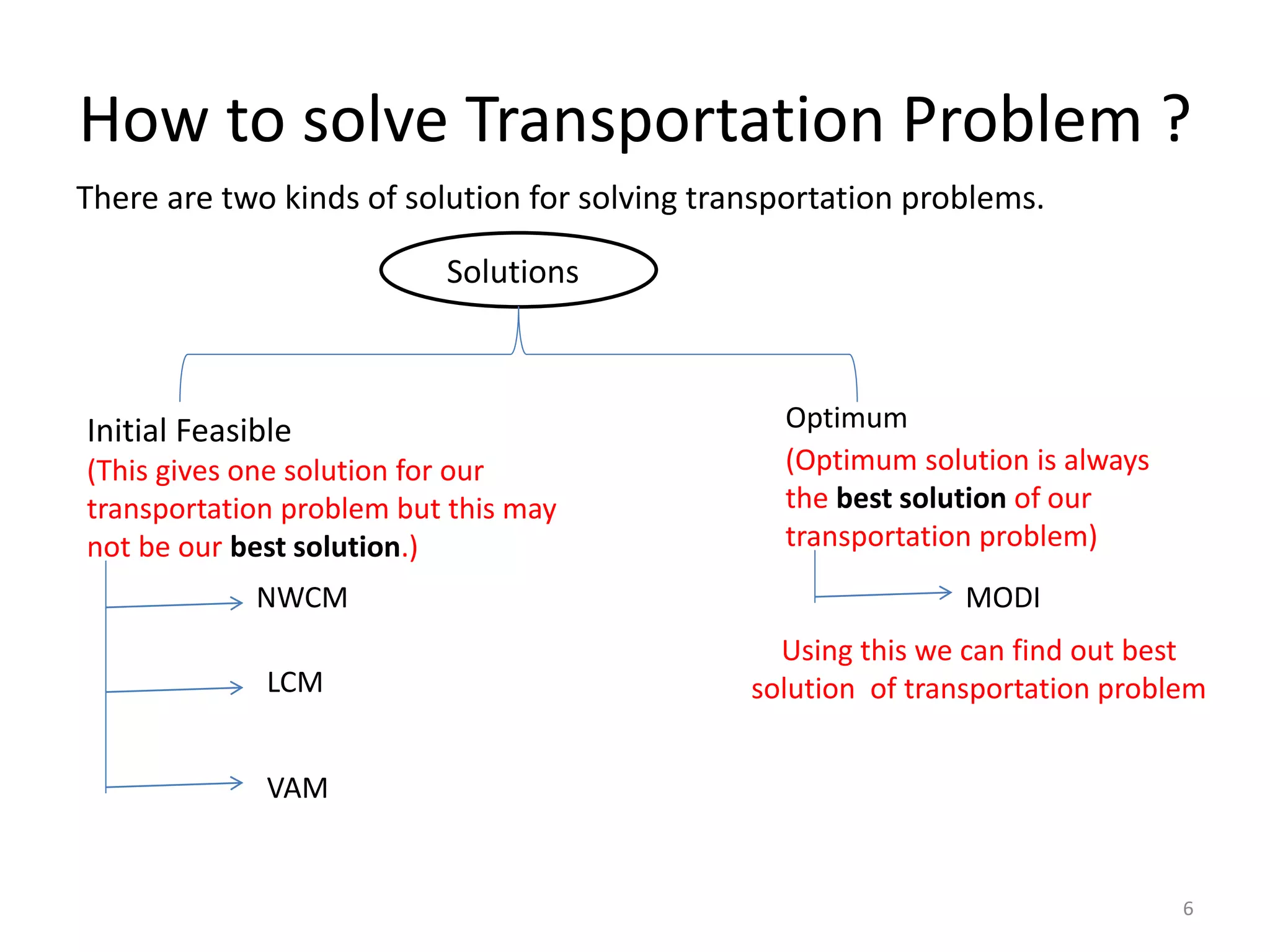 How to solve Transportation Problem ?

There are two kinds of solution for solving transportation problems.

Solutions

Initial Feasible
(This gives one solution for our transportation problem but this may not be our best solution.)

NWCM

LCM

VAM

Optimum
(Optimum solution is always the best solution of our transportation problem)

MODI

Using this we can find out best solution of transportation problem

6